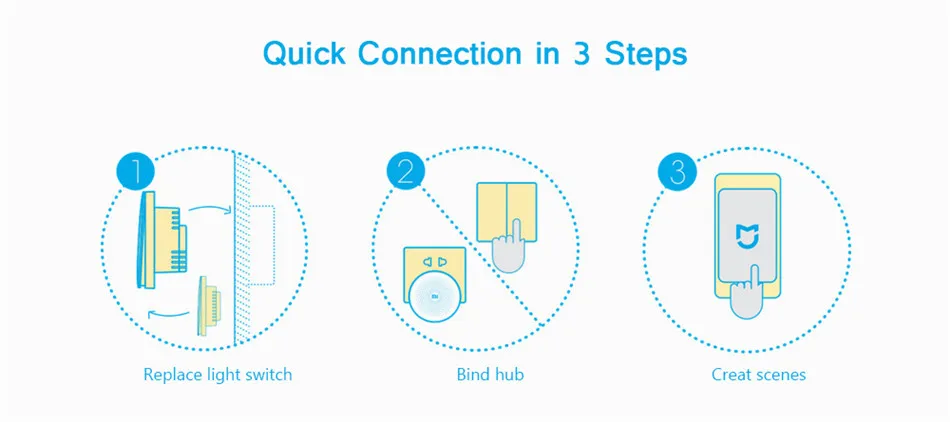 Quick Connection in 3 Steps

1

Replace light switch

2

Bind hub

3

Creat scenes